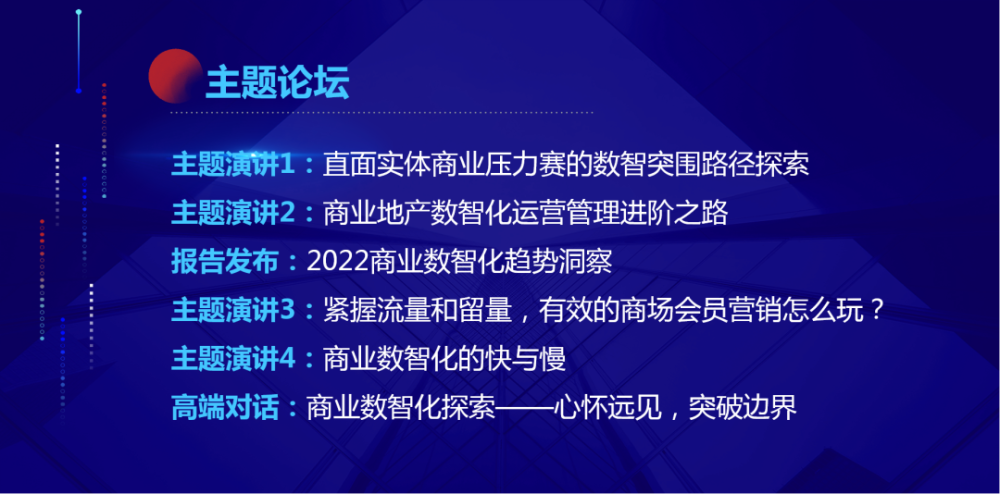 主题论坛

主题演讲1：直面实体商业压力赛的数智突围路径探索

主题演讲2：商业地产数智化运营管理进阶之路

报告发布：2022商业数智化趋势洞察

主题演讲3：紧握流量和留量，有效的商场会员营销怎么玩？

主题演讲4：商业数智化的快与慢

高端对话：商业数智化探索——心怀远见，突破边界